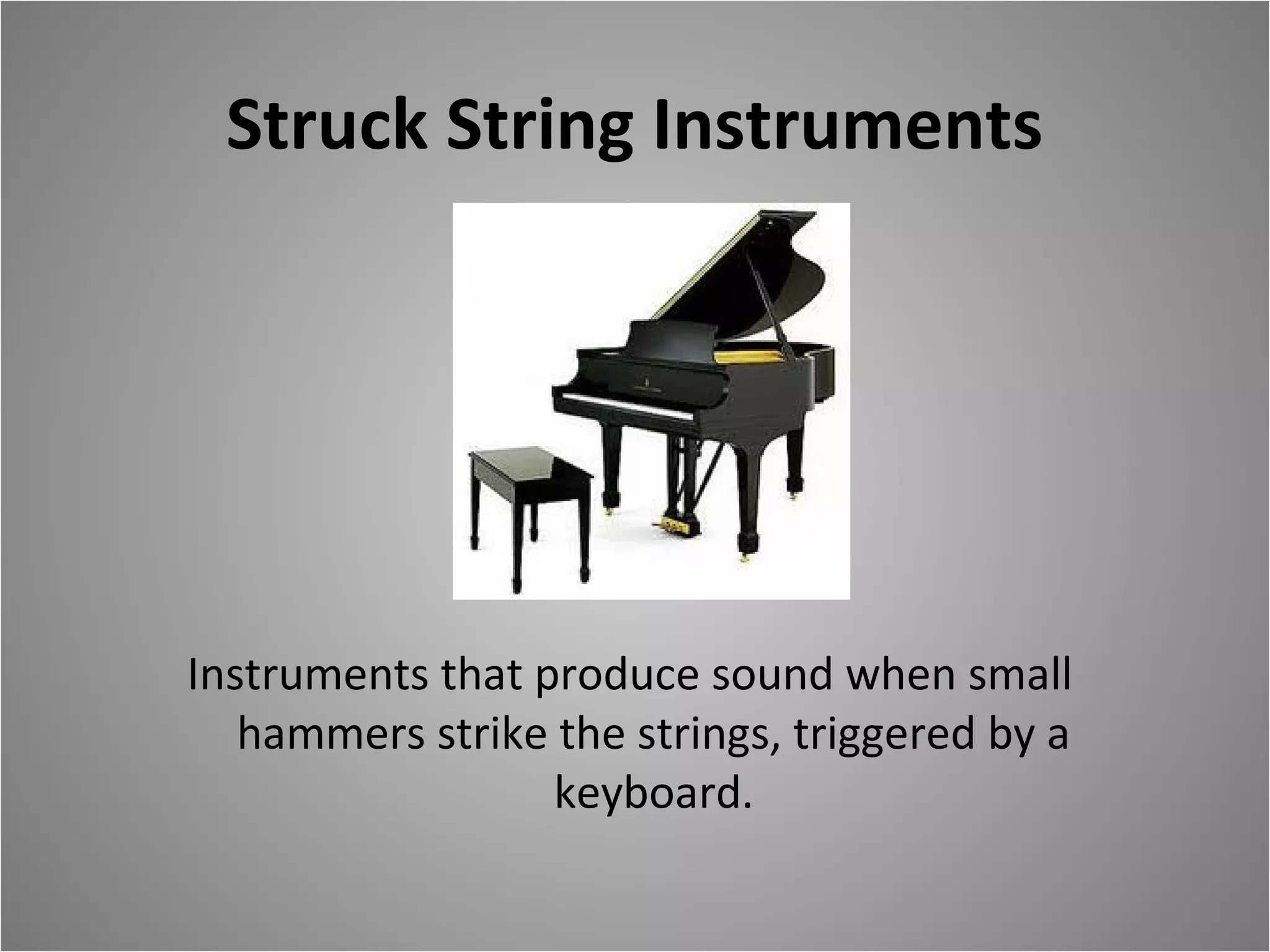 Struck String Instruments

Instruments that produce sound when small hammers strike the strings, triggered by a keyboard.